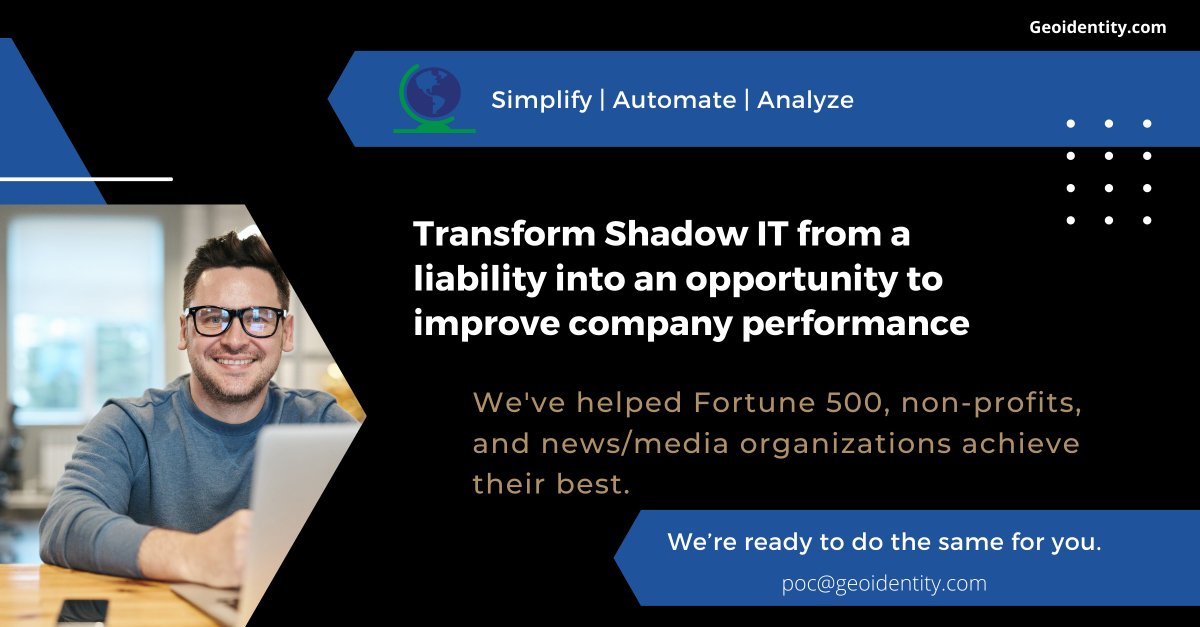 Geoidentity.com

Simplify | Automate | Analyze

Transform Shadow IT from a liability into an opportunity to improve company performance

We've helped Fortune 500, non-profits, and news/media organizations achieve their best.

We're ready to do the same for you.

poc@geoidentity.com